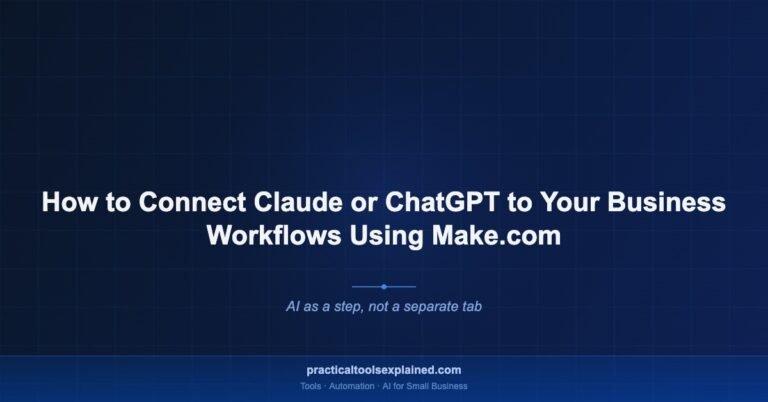 How to Connect Claude or ChatGPT to Your Business Workflows Using Make.com

AI as a step, not a separate tab

practicaltoolsexplained.com

Tools · Automation · AI for Small Business